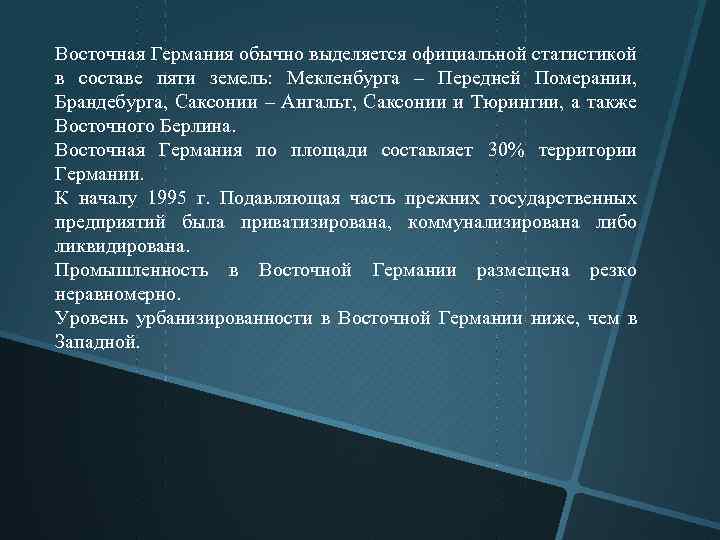 Восточная Германия обычно выделяется официальной статистикой в составе пяти земель: Мекленбурга – Передней Померании, Брандебурга, Саксонии – Ангальт, Саксонии и Тюрингии, а также Восточного Берлина.
Восточная Германия по площади составляет 30% территории Германии.
К началу 1995 г. Подавляющая часть прежних государственных предприятий была приватизирована, коммунализирована либо ликвидирована.
Промышленность в Восточной Германии размещена резко неравномерно.
Уровень урбанизированности в Восточной Германии ниже, чем в Западной.